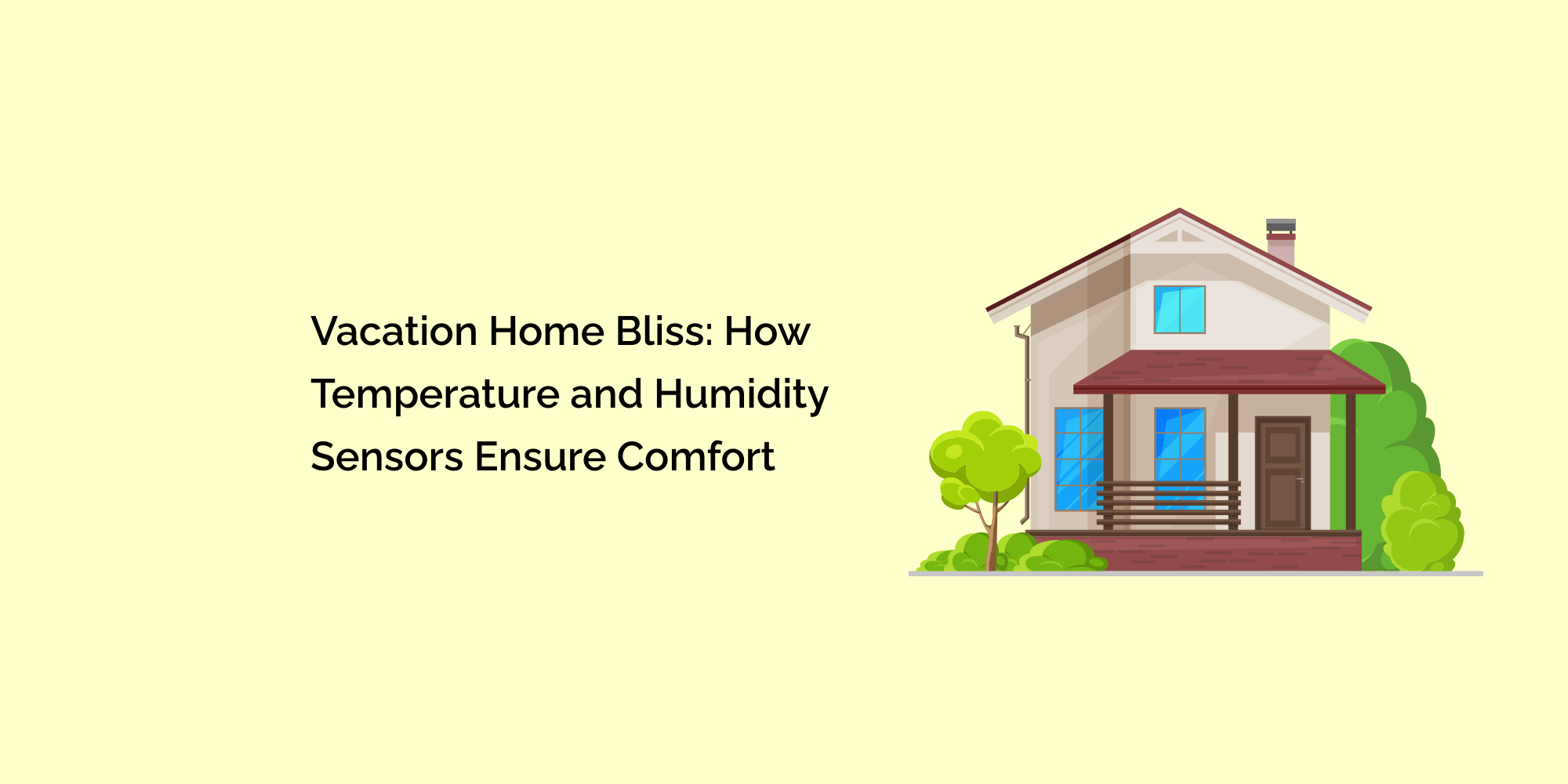 Vacation Home Bliss: How Temperature and Humidity Sensors Ensure Comfort